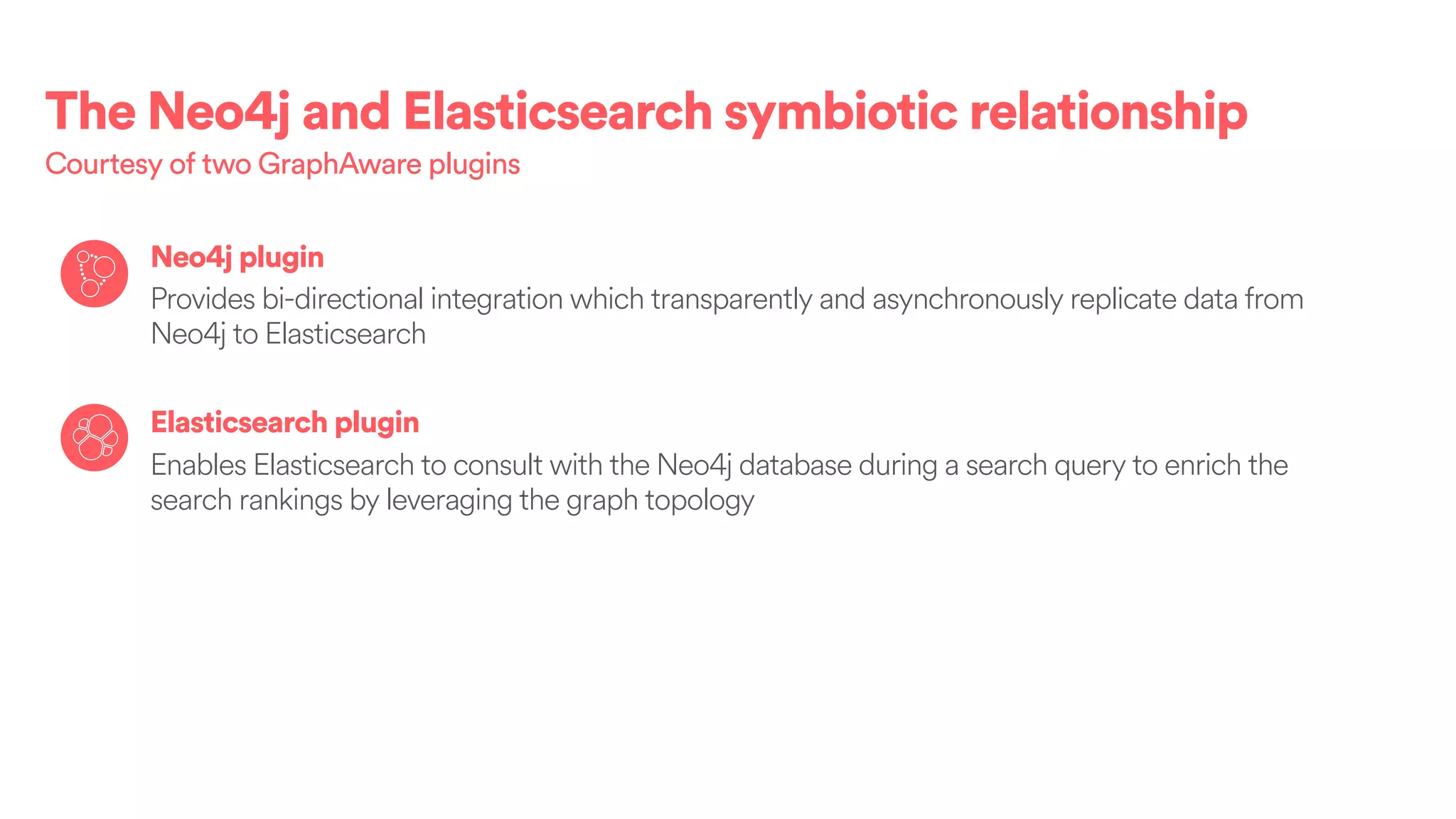 The Neo4j and Elasticsearch symbiotic relationship
Courtesy of two GraphAware plugins

Neo4j plugin
Provides bi-directional integration which transparently and asynchronously replicate data from Neo4j to Elasticsearch

Elasticsearch plugin
Enables Elasticsearch to consult with the Neo4j database during a search query to enrich the search rankings by leveraging the graph topology